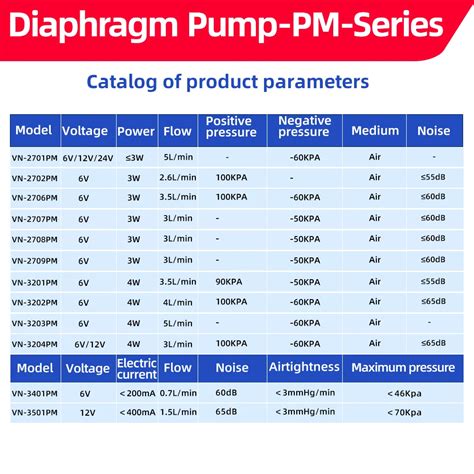 Diaphragm Pump-PM-Series

Catalog of product parameters

| Model | Voltage | Power | Flow | Positive pressure | Negative pressure | Medium | Noise |
|---|---|---|---|---|---|---|---|
| VN-2701PM | 6V/12V/24V | ≤3W | 5L/min | - | -60KPA | Air | - |
| VN-2702PM | 6V | 3W | 2.6L/min | 100KPA | - | Air | ≤55dB |
| VN-2706PM | 6V | 3W | 3.5L/min | 100KPA | -60KPA | Air | ≤60dB |
| VN-2707PM | 6V | 3W | 3L/min | - | -50KPA | Air | ≤60dB |
| VN-2708PM | 6V | 3W | 3L/min | - | -50KPA | Air | ≤60dB |
| VN-2709PM | 6V | 3W | 3L/min | - | -50KPA | Air | ≤60dB |
| VN-3201PM | 6V | 4W | 3.5L/min | 90KPA | -50KPA | Air | ≤55dB |
| VN-3202PM | 6V | 4W | 4L/min | 100KPA | -60KPA | Air | ≤65dB |
| VN-3203PM | 6V | 4W | 5L/min | - | -60KPA | Air | - |
| VN-3204PM | 6V/12V | 4W | 3L/min | 100KPA | -60KPA | Air | ≤65dB |

| Model | Voltage | Electric current | Flow | Noise | Airtightness | Maximum pressure |
|---|---|---|---|---|---|---|
| VN-3401PM | 6V | <200mA | 0.7L/min | 60dB | <3mmHg/min | <46Kpa |
| VN-3501PM | 12V | <400mA | 1.5L/min | 65dB | <3mmHg/min | <70Kpa |